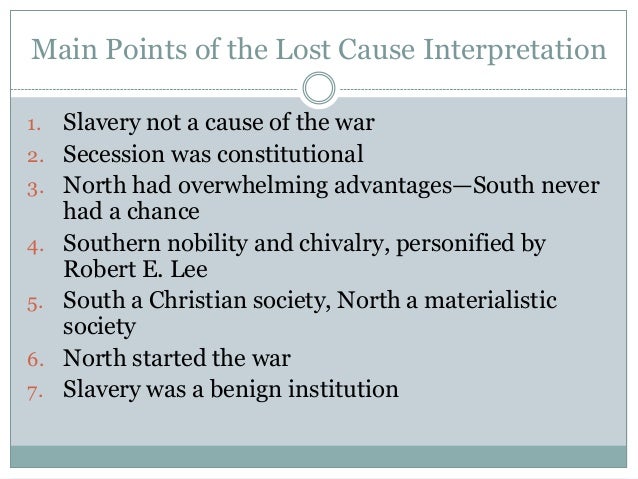 Main Points of the Lost Cause Interpretation

1. Slavery not a cause of the war
2. Secession was constitutional
3. North had overwhelming advantages—South never had a chance
4. Southern nobility and chivalry, personified by Robert E. Lee
5. South a Christian society, North a materialistic society
6. North started the war
7. Slavery was a benign institution